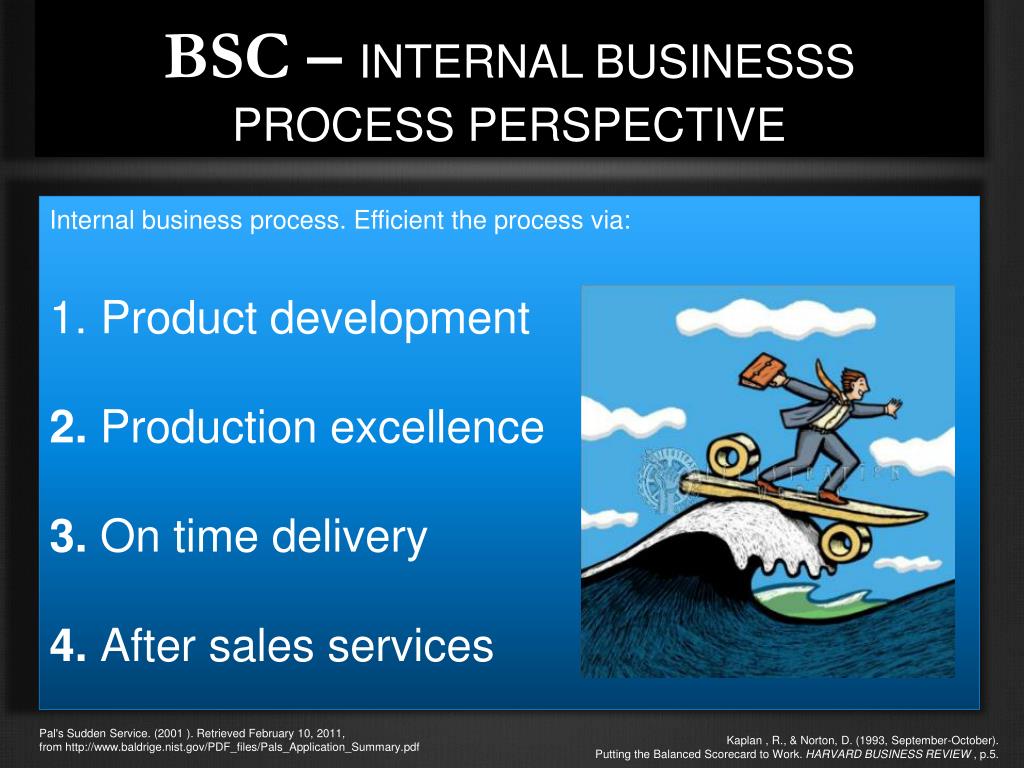 BSC – INTERNAL BUSINESSS PROCESS PERSPECTIVE

Internal business process. Efficient the process via:

1. Product development

2. Production excellence

3. On time delivery

4. After sales services

Pal's Sudden Service. (2001 ). Retrieved February 10, 2011, from http://www.baldrige.nist.gov/PDF_files/Pals_Application_Summary.pdf

Kaplan , R., & Norton, D. (1993, September-October). Putting the Balanced Scorecard to Work. HARVARD BUSINESS REVIEW , p.5.